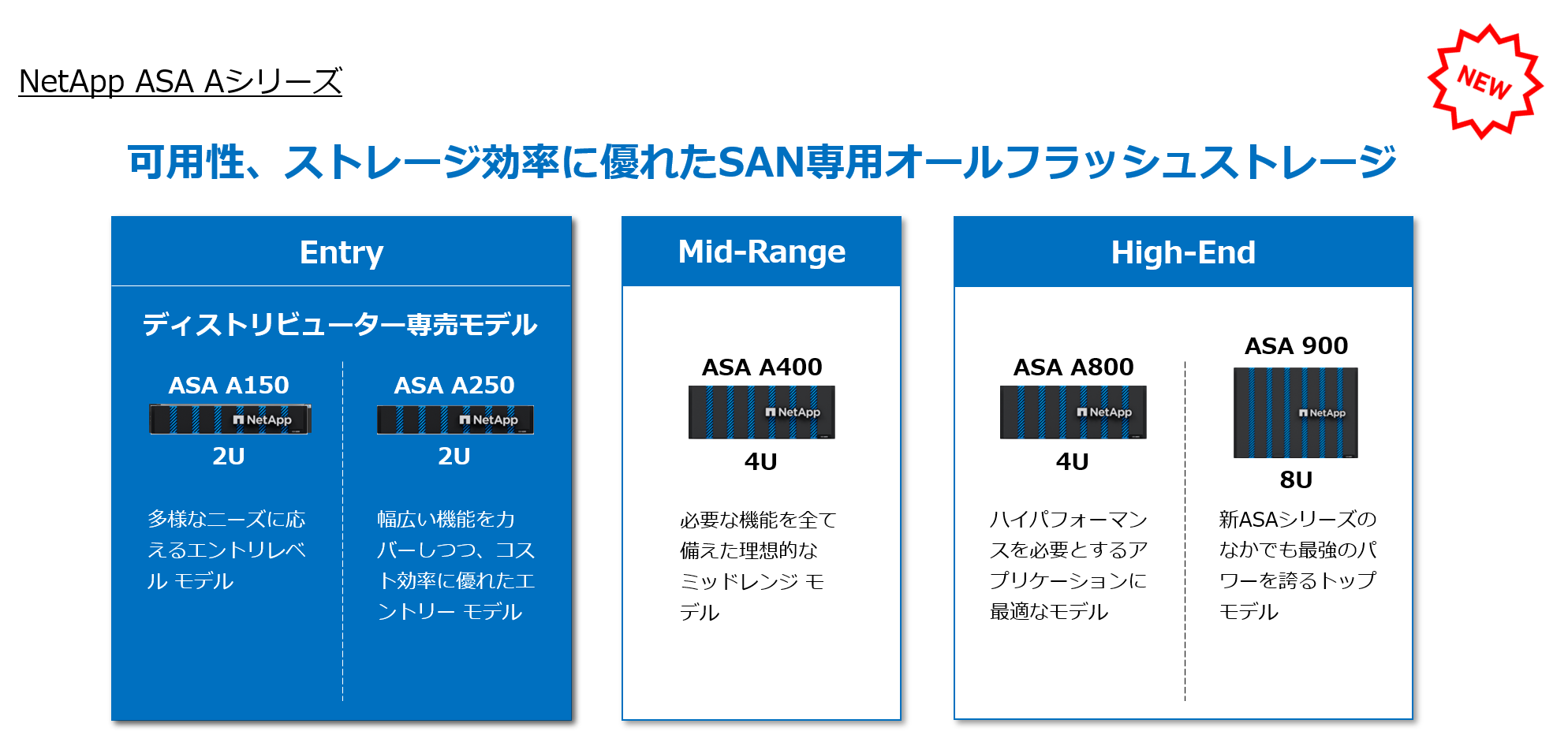 NetApp ASA Aシリーズ

NEW

可用性、ストレージ効率に優れたSAN専用オールフラッシュストレージ

Entry

ディストリビューター専売モデル

ASA A150

NetApp

2U

多様なニーズに応えるエントリレベル モデル

ASA A250

NetApp

2U

幅広い機能をカバーしつつ、コスト効率に優れたエントリー モデル

Mid-Range

ASA A400

NetApp

4U

必要な機能を全て備えた理想的なミッドレンジ モデル

High-End

ASA A800

NetApp

4U

ハイパフォーマンスを必要とするアプリケーションに最適なモデル

ASA 900

NetApp

8U

新ASAシリーズのなかでも最強のパワーを誇るトップモデル